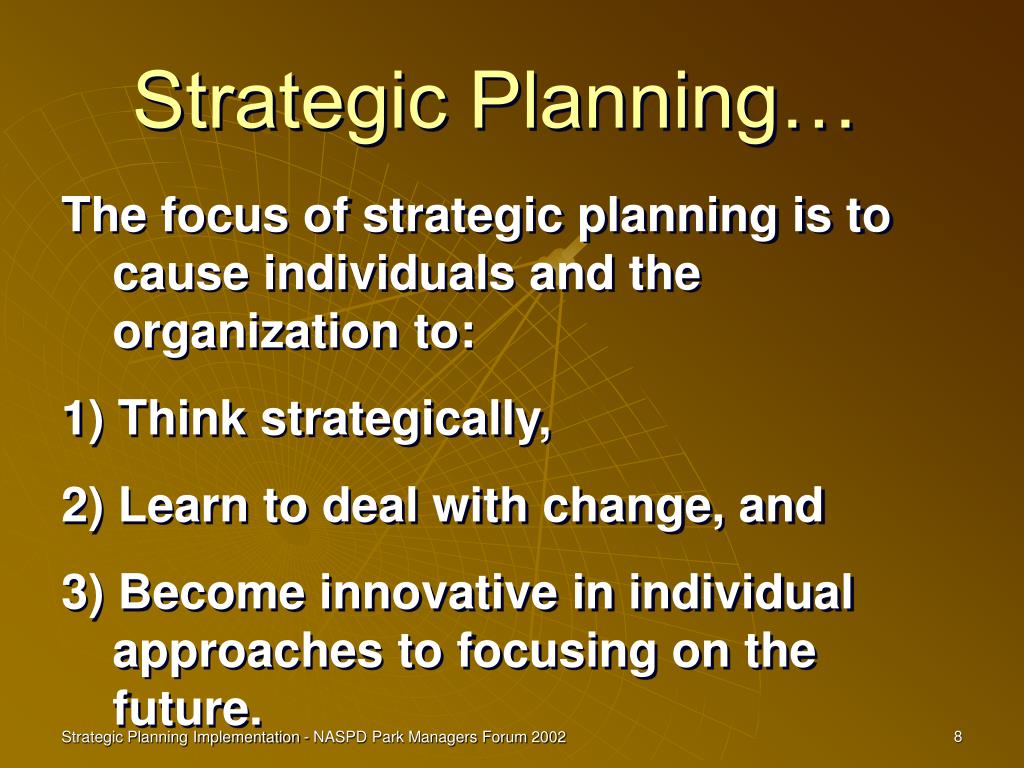 Strategic Planning…

The focus of strategic planning is to cause individuals and the organization to:

1) Think strategically,

2) Learn to deal with change, and

3) Become innovative in individual approaches to focusing on the future.

Strategic Planning Implementation - NASPD Park Managers Forum 2002

8